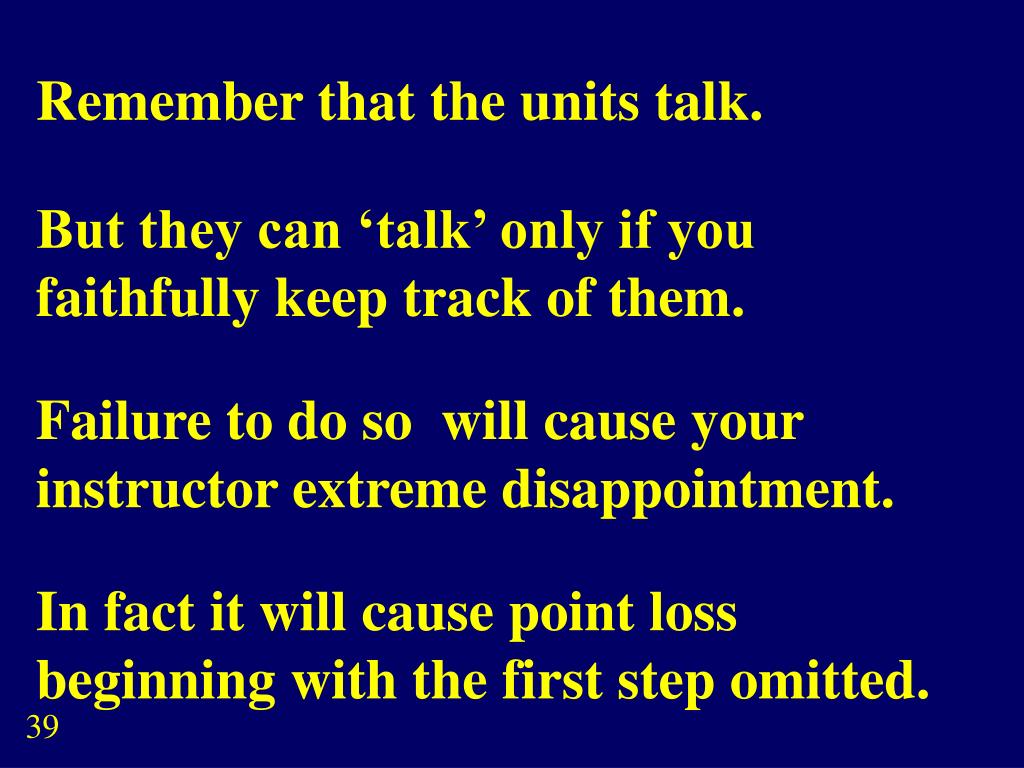 Remember that the units talk.

But they can ‘talk’ only if you faithfully keep track of them.

Failure to do so  will cause your instructor extreme disappointment.

In fact it will cause point loss beginning with the first step omitted.

39